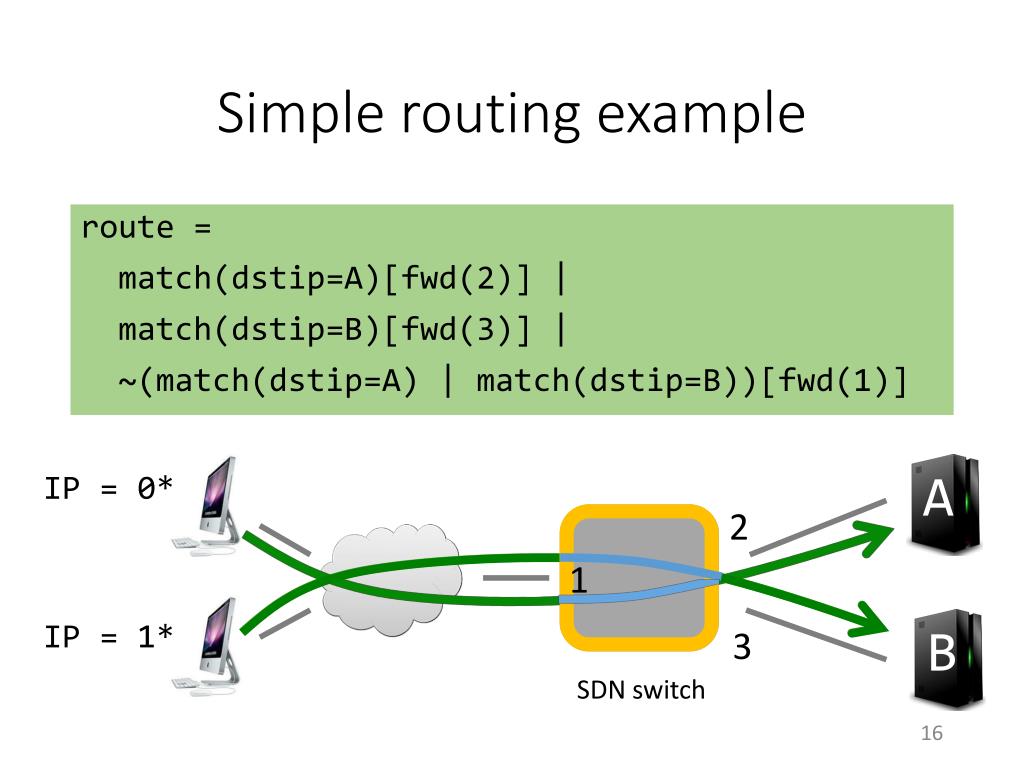 Simple routing example

route =
 match(dstip=A)[fwd(2)] |
 match(dstip=B)[fwd(3)] |
 ~(match(dstip=A) | match(dstip=B))[fwd(1)]

IP = 0*

IP = 1*

1

2

3

A

B

SDN switch

16